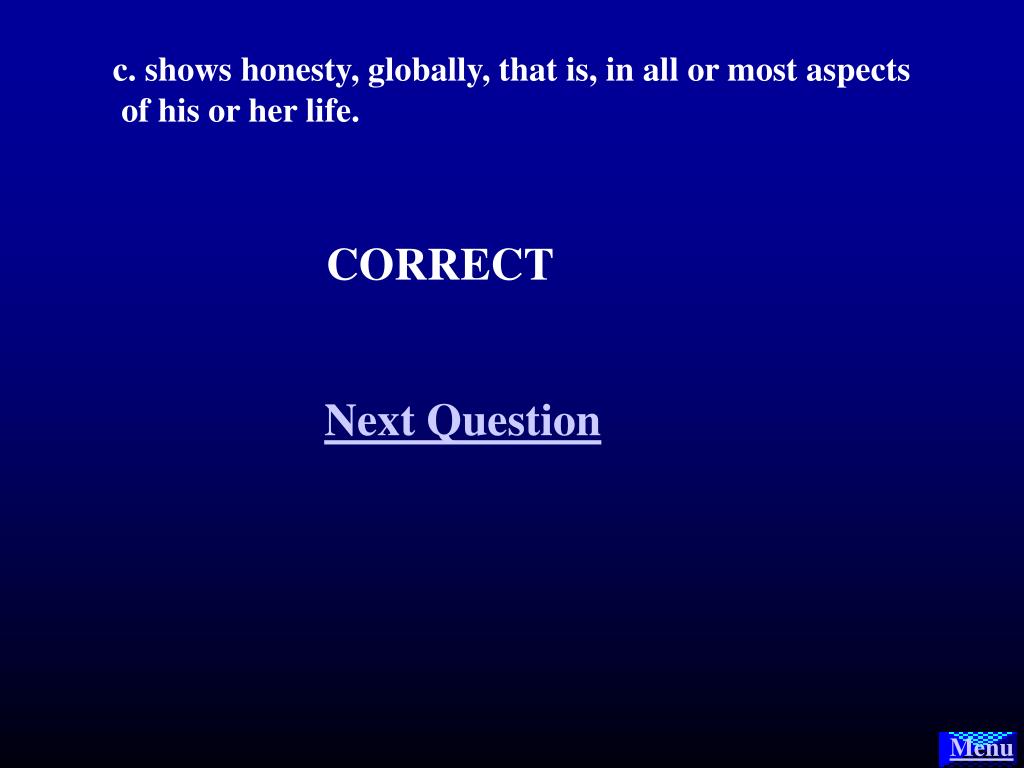 c. shows honesty, globally, that is, in all or most aspects of his or her life.

CORRECT

Next Question

Menu